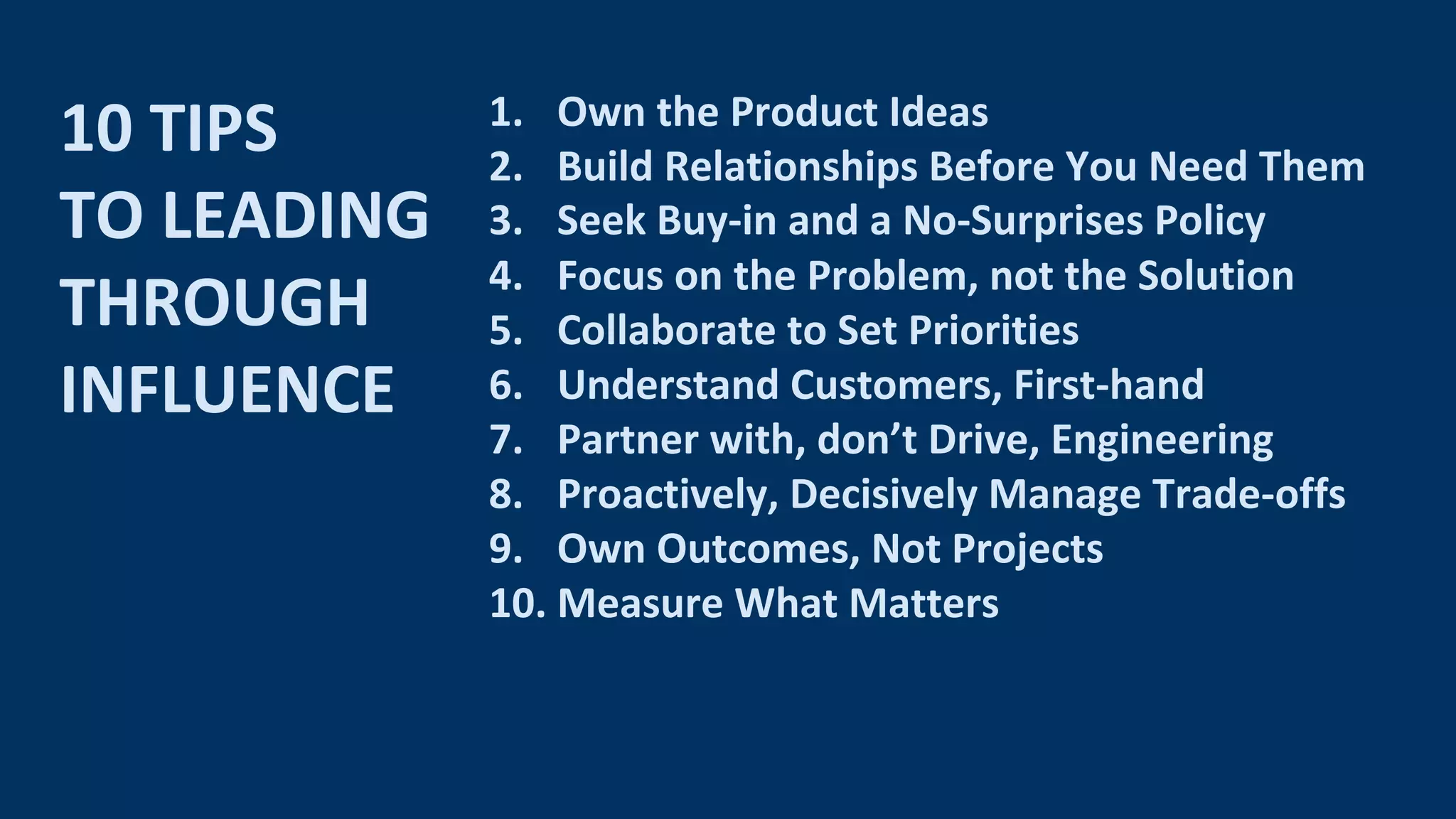 10 TIPS
TO LEADING
THROUGH
INFLUENCE

1. Own the Product Ideas
2. Build Relationships Before You Need Them
3. Seek Buy-in and a No-Surprises Policy
4. Focus on the Problem, not the Solution
5. Collaborate to Set Priorities
6. Understand Customers, First-hand
7. Partner with, don’t Drive, Engineering
8. Proactively, Decisively Manage Trade-offs
9. Own Outcomes, Not Projects
10. Measure What Matters